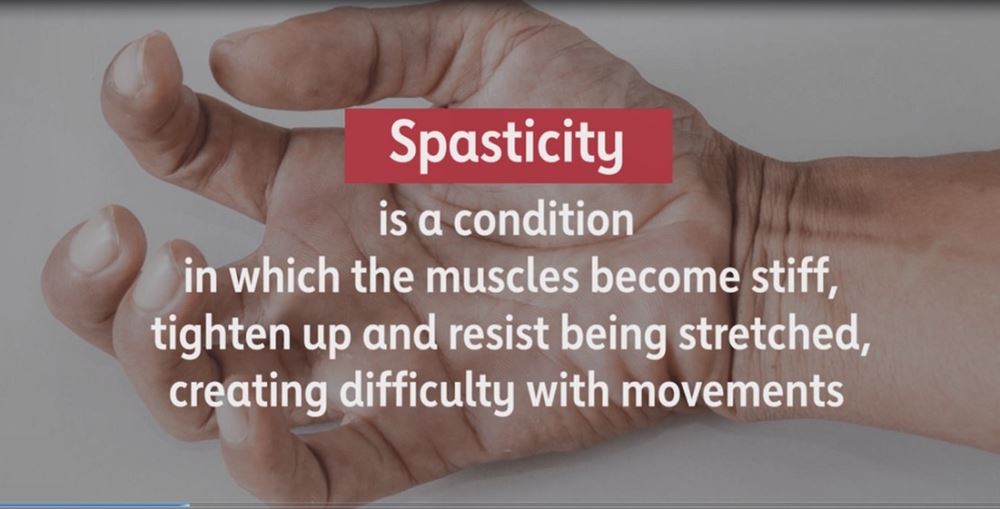 Spasticity

is a condition in which the muscles become stiff, tighten up and resist being stretched, creating difficulty with movements